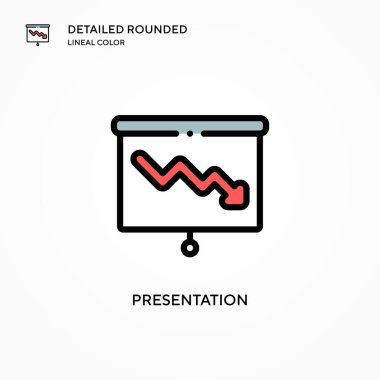 DETAILED ROUNDED
LINEAL COLOR

PRESENTATION